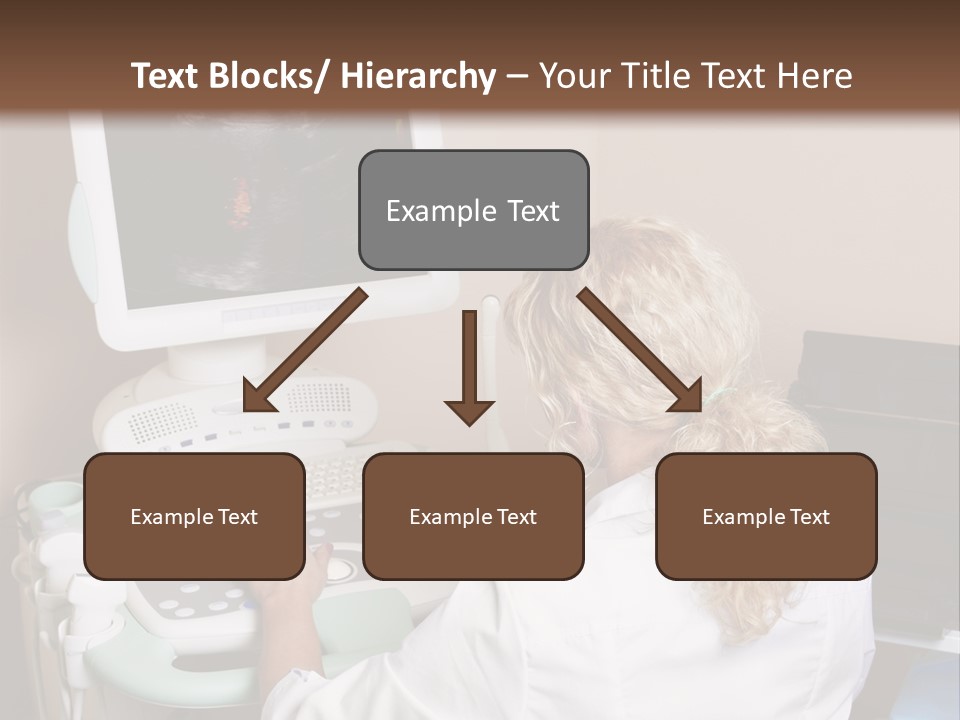 Text Blocks/ Hierarchy – Your Title Text Here

Example Text

Example Text

Example Text

Example Text